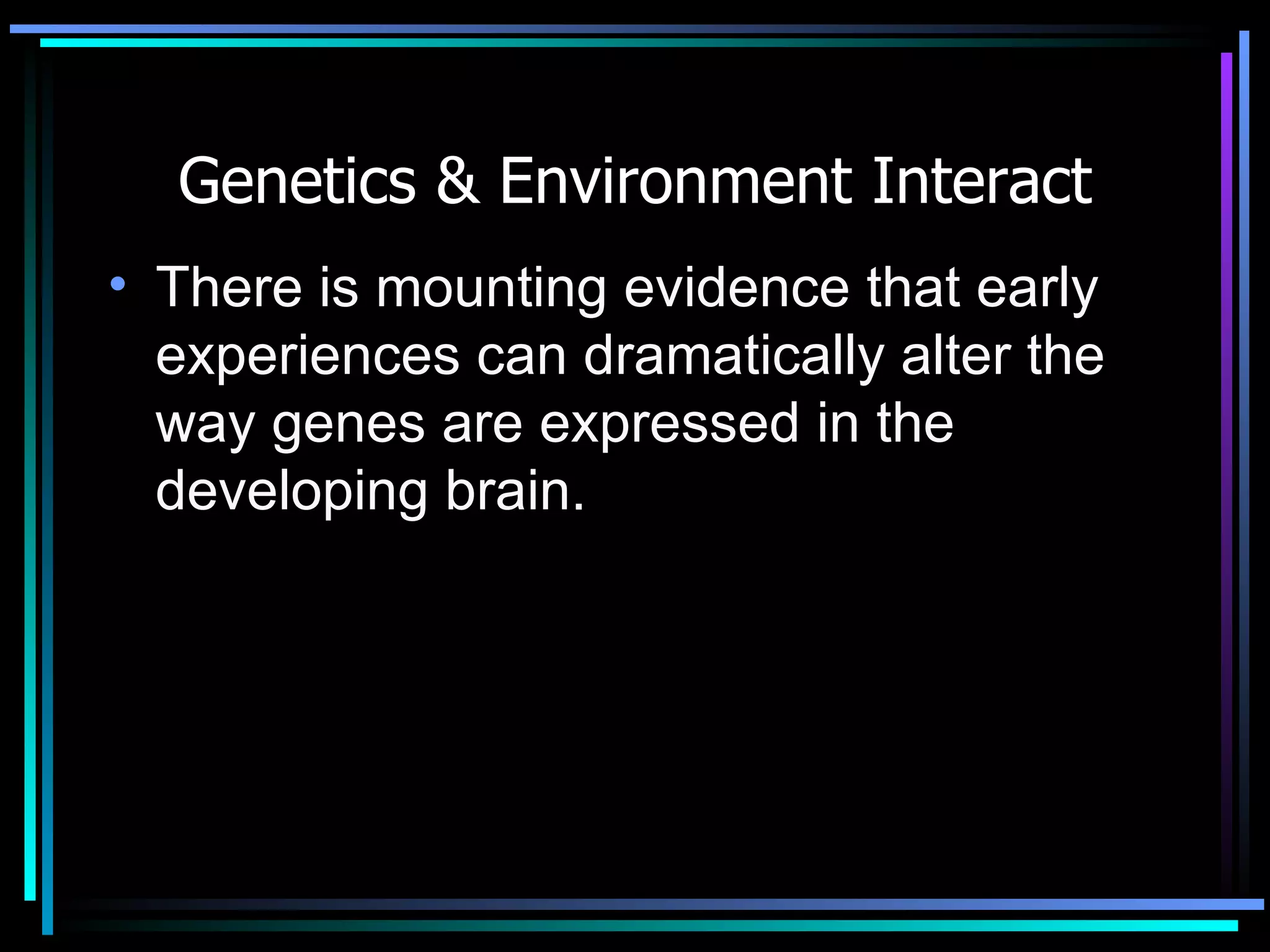 Genetics & Environment Interact

• There is mounting evidence that early experiences can dramatically alter the way genes are expressed in the developing brain.